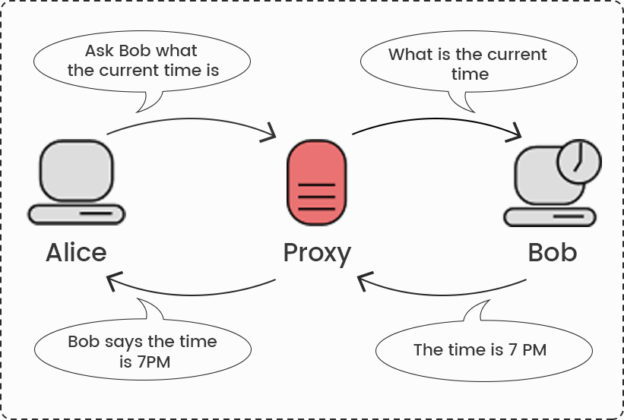 Ask Bob what the current time is

What is the current time

Alice

Proxy

Bob

Bob says the time is 7PM

The time is 7 PM